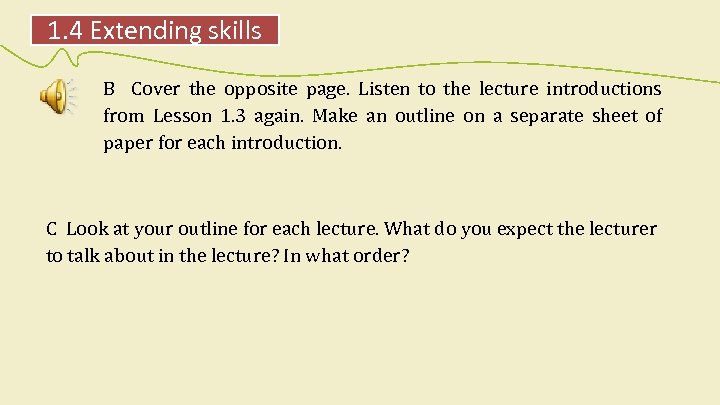 1.4 Extending skills

B Cover the opposite page. Listen to the lecture introductions from Lesson 1.3 again. Make an outline on a separate sheet of paper for each introduction.

C Look at your outline for each lecture. What do you expect the lecturer to talk about in the lecture? In what order?